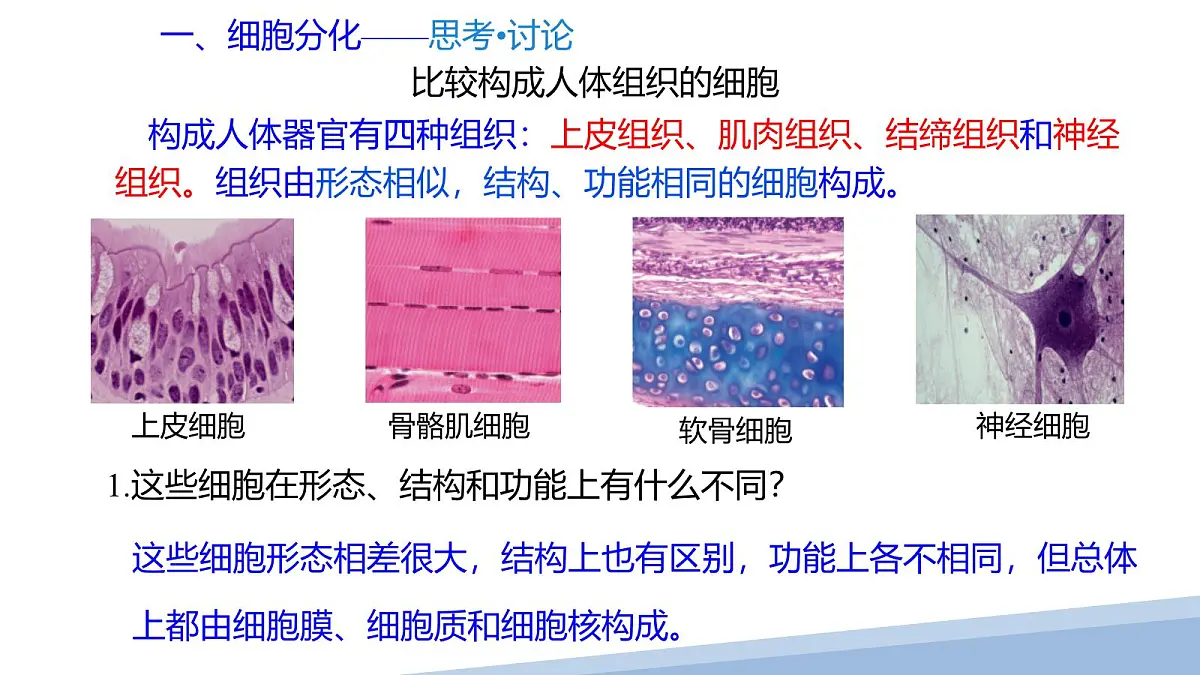 一、细胞分化——思考•讨论

比较构成人体组织的细胞

构成人体器官有四种组织：上皮组织、肌肉组织、结缔组织和神经组织。组织由形态相似，结构、功能相同的细胞构成。

上皮细胞

骨骼肌细胞

软骨细胞

神经细胞

1.这些细胞在形态、结构和功能上有什么不同？

这些细胞形态相差很大，结构上也有区别，功能上各不相同，但总体上都由细胞膜、细胞质和细胞核构成。